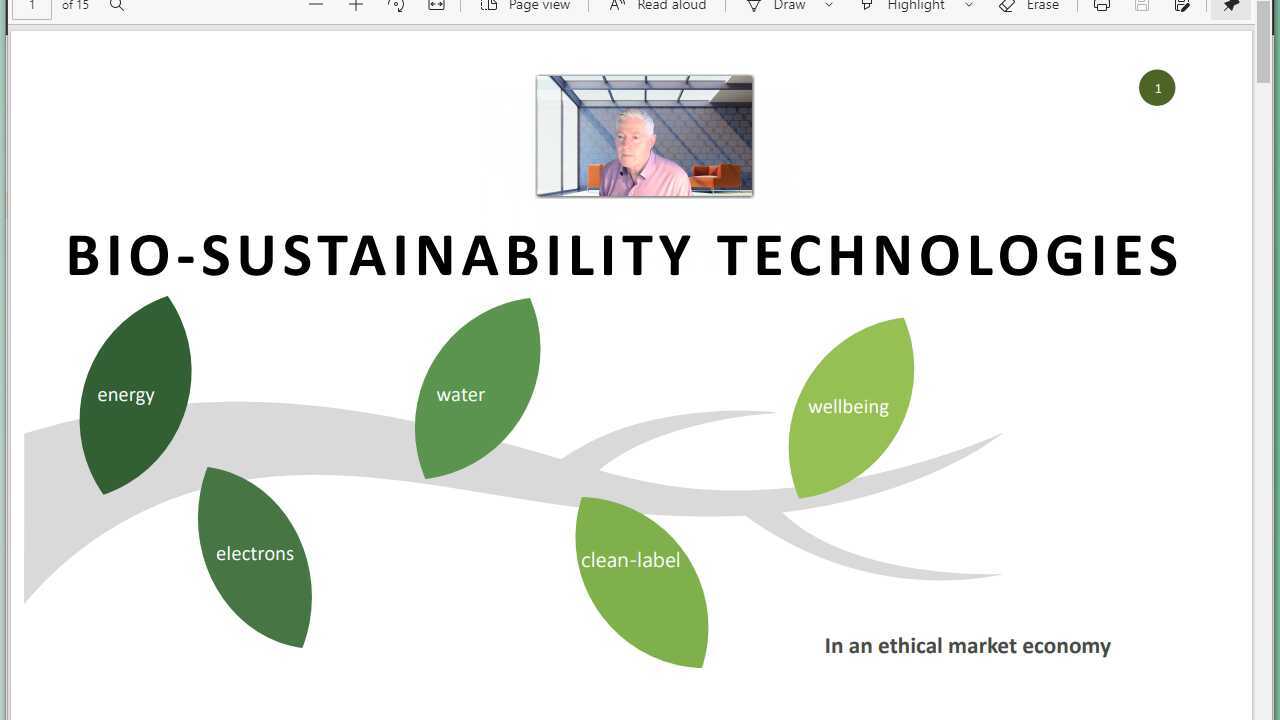 1 of 15

Page view

Read aloud

Draw

Highlight

Erase

1

BIO-SUSTAINABILITY TECHNOLOGIES

energy

water

wellbeing

electrons

clean-label

In an ethical market economy